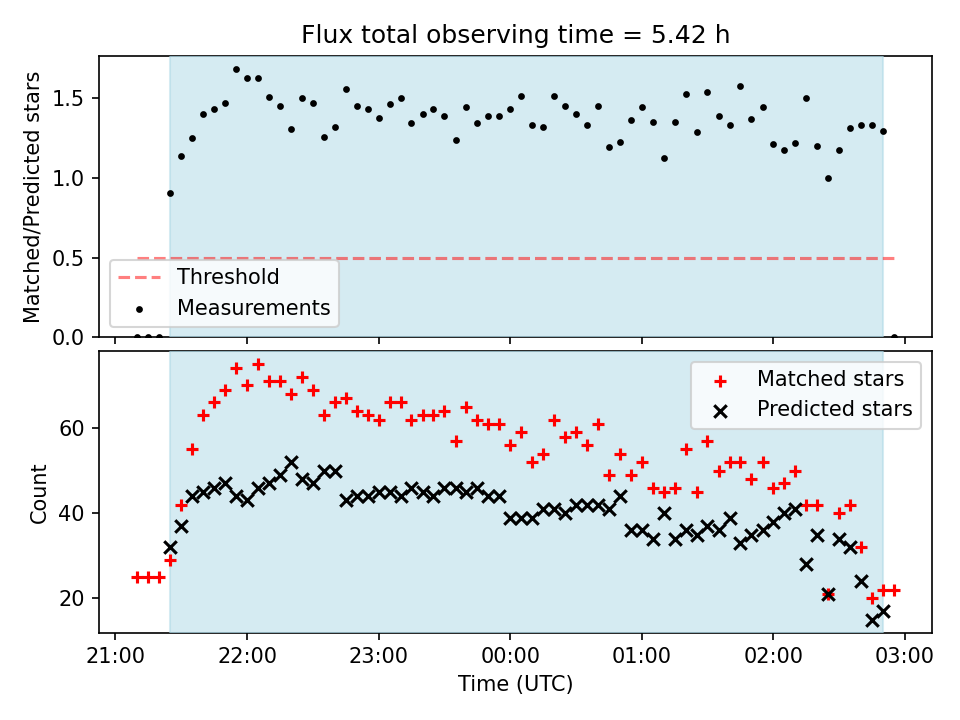 Flux total observing time = 5.42 h

Matched/Predicted stars

1.5
1.0
0.5
0.0

Threshold
Measurements

Matched stars
Predicted stars

Count

60
40
20

21:00
22:00
23:00
00:00
01:00
02:00
03:00

Time (UTC)